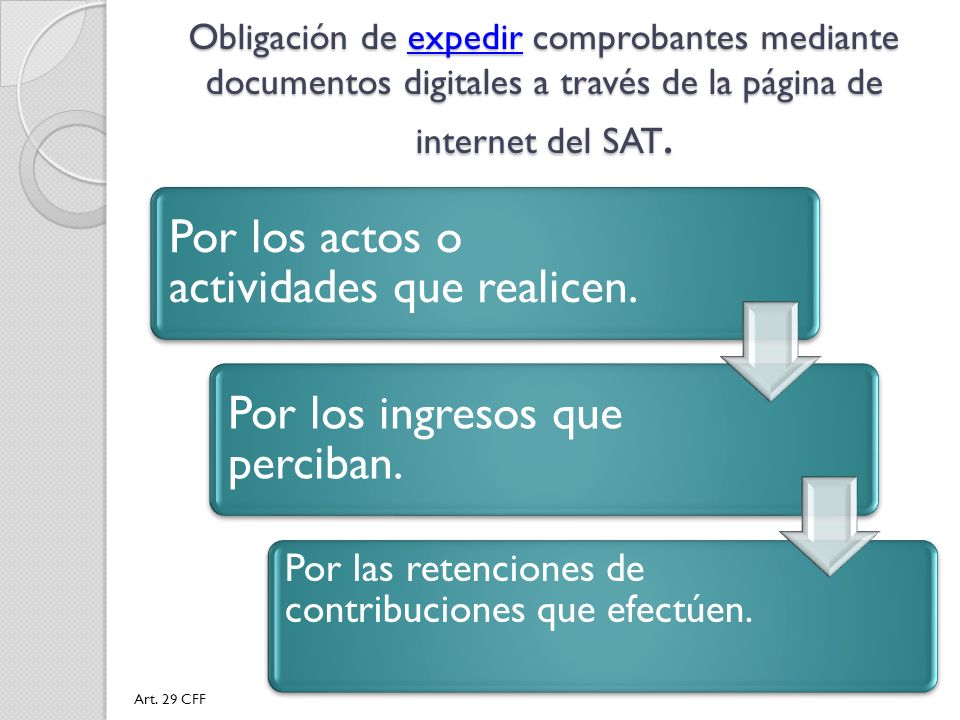 Obligación de expedir comprobantes mediante documentos digitales a través de la página de internet del SAT.

Por los actos o actividades que realicen.

Por los ingresos que perciban.

Por las retenciones de contribuciones que efectúen.

Art. 29 CFF